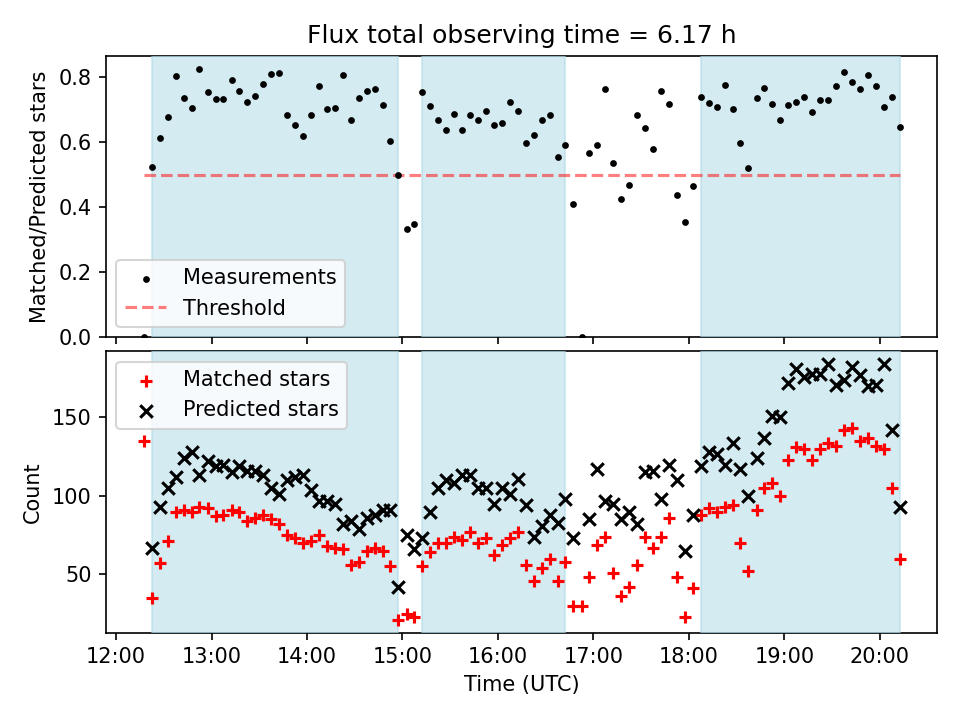 Flux total observing time = 6.17 h

Matched/Predicted stars

0.8
0.6
0.4
0.2
0.0

Measurements
Threshold

Matched stars
Predicted stars

Count

150
100
50

12:00 13:00 14:00 15:00 16:00 17:00 18:00 19:00 20:00

Time (UTC)